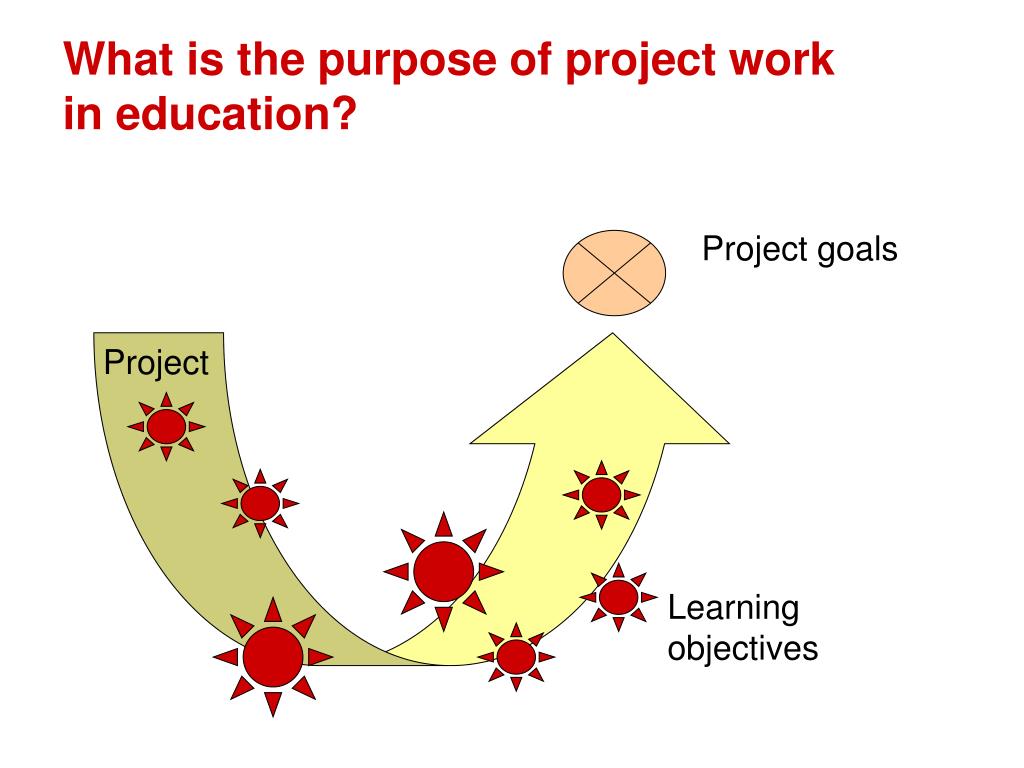 What is the purpose of project work in education?

Project goals

Project

Learning objectives